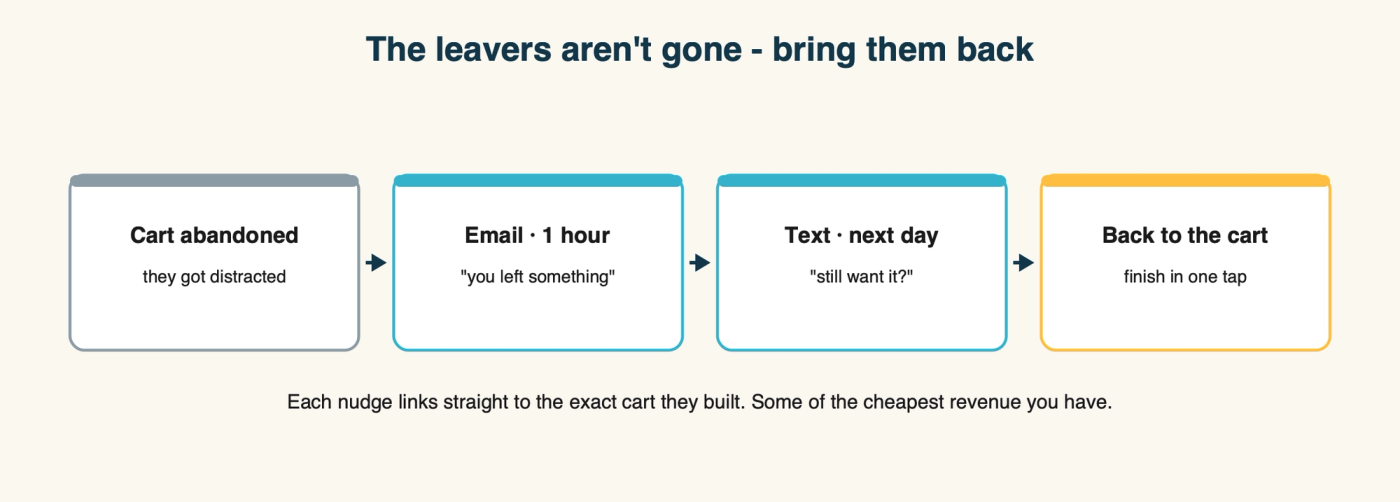 The leavers aren't gone - bring them back

Cart abandoned
they got distracted

Email · 1 hour
"you left something"

Text · next day
"still want it?"

Back to the cart
finish in one tap

Each nudge links straight to the exact cart they built. Some of the cheapest revenue you have.